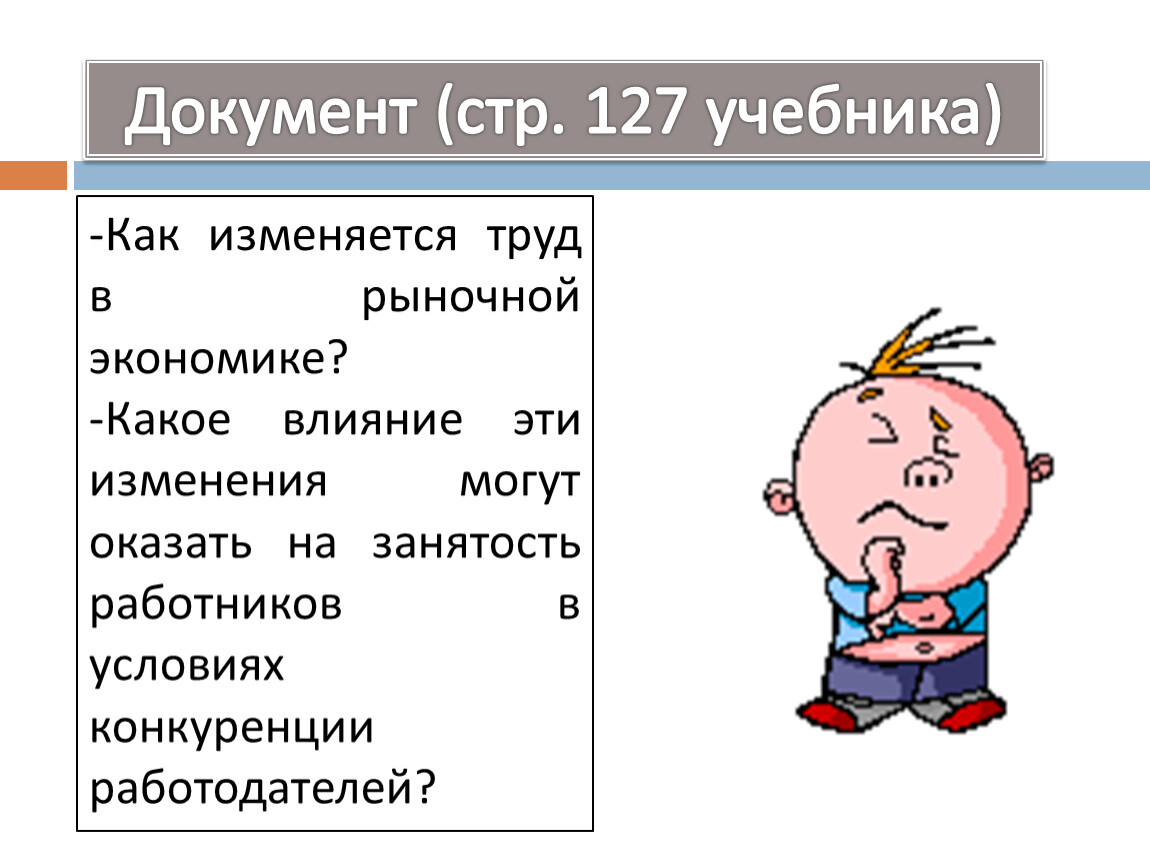 Документ (стр. 127 учебника)

-Как изменяется труд в рыночной экономике?
-Какое влияние эти изменения могут оказать на занятость работников в условиях конкуренции работодателей?